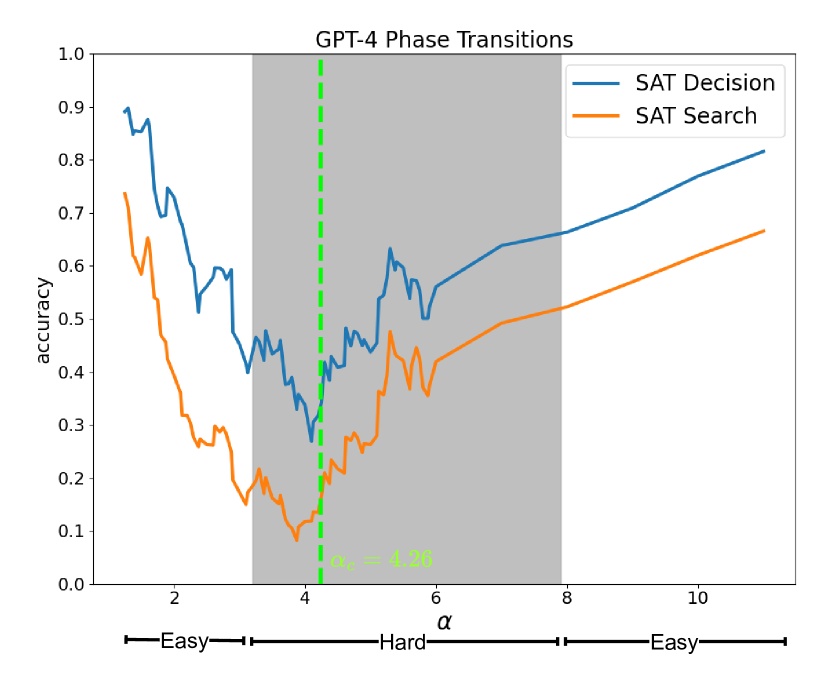 GPT-4 Phase Transitions

SAT Decision
SAT Search

accuracy

1.0
0.9
0.8
0.7
0.6
0.5
0.4
0.3
0.2
0.1
0.0

$\alpha_c = 4.26$

2
4
6
8
10

$\alpha$

Easy
Hard
Easy